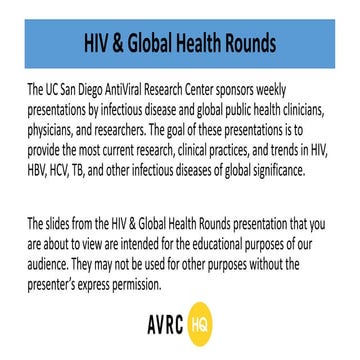 HIV & Global Health Rounds

The UC San Diego AntiViral Research Center sponsors weekly presentations by infectious disease and global public health clinicians, physicians, and researchers. The goal of these presentations is to provide the most current research, clinical practices, and trends in HIV, HBV, HCV, TB, and other infectious diseases of global significance.

The slides from the HIV & Global Health Rounds presentation that you are about to view are intended for the educational purposes of our audience. They may not be used for other purposes without the presenter's express permission.

AVRC HQ